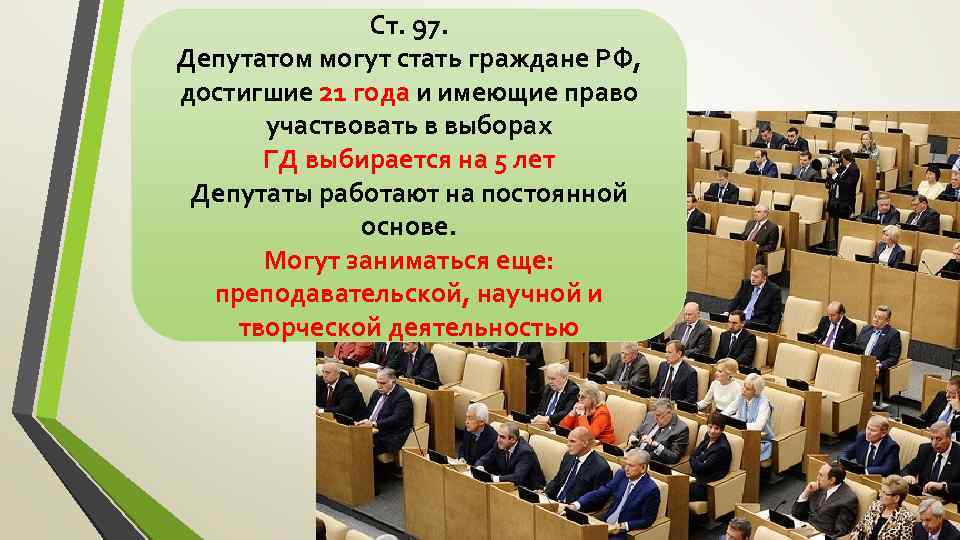 Ст. 97.
Депутатом могут стать граждане РФ, достигшие 21 года и имеющие право участвовать в выборах
ГД выбирается на 5 лет
Депутаты работают на постоянной основе.
Могут заниматься еще: преподавательской, научной и творческой деятельностью